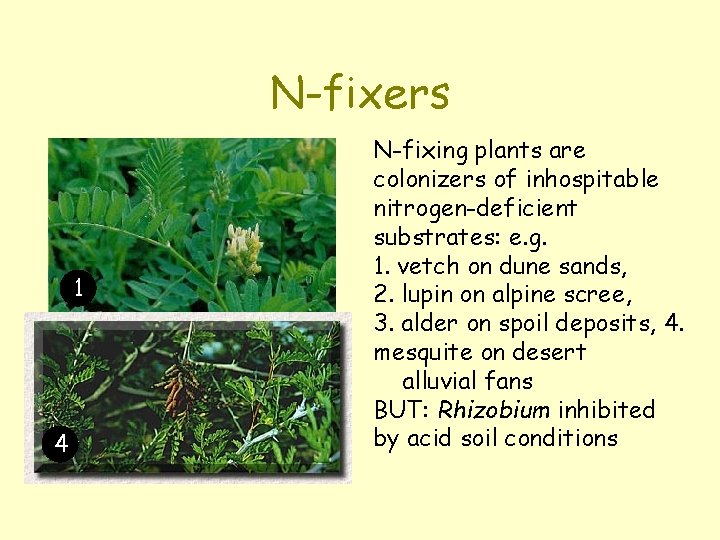 N-fixers

1

4

N-fixing plants are colonizers of inhospitable nitrogen-deficient substrates: e.g.
1. vetch on dune sands,
2. lupin on alpine scree,
3. alder on spoil deposits, 4. mesquite on desert alluvial fans
BUT: Rhizobium inhibited by acid soil conditions